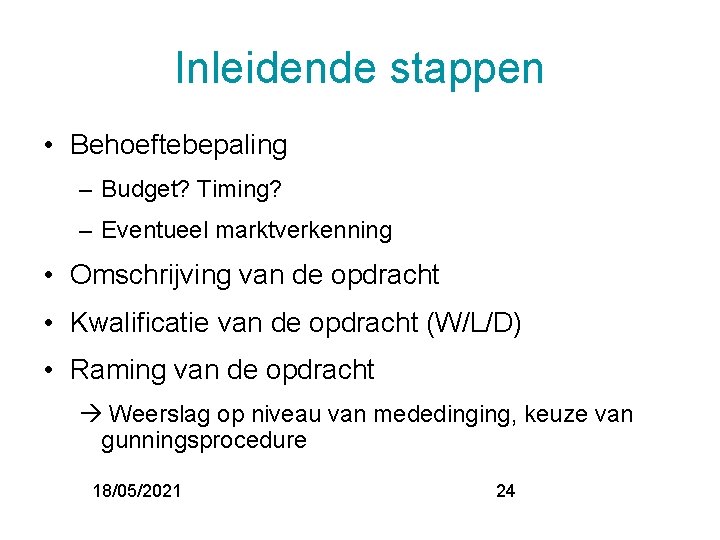 Inleidende stappen

• Behoeftebepaling

– Budget? Timing?

– Eventueel marktverkenning

• Omschrijving van de opdracht

• Kwalificatie van de opdracht (W/L/D)

• Raming van de opdracht

→ Weerslag op niveau van mededinging, keuze van gunningsprocedure

18/05/2021

24